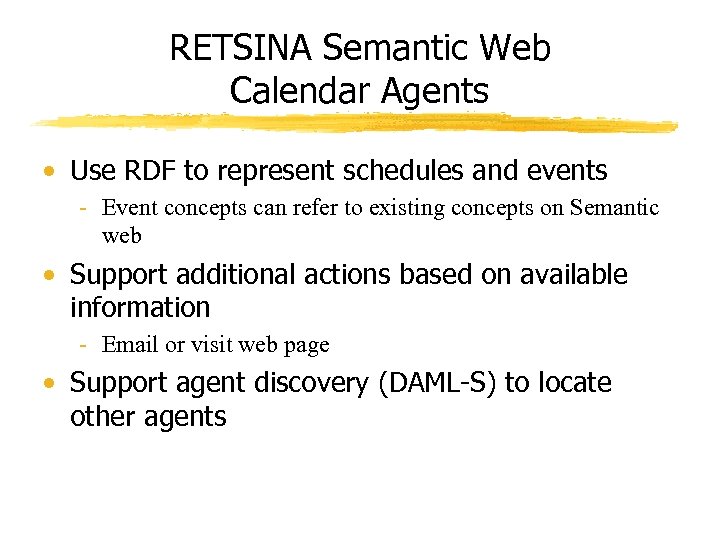 RETSINA Semantic Web Calendar Agents

• Use RDF to represent schedules and events
- Event concepts can refer to existing concepts on Semantic web

• Support additional actions based on available information
- Email or visit web page

• Support agent discovery (DAML-S) to locate other agents